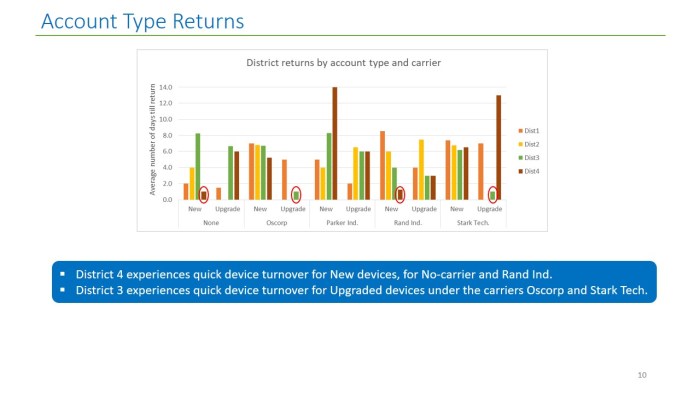 Account Type Returns

District returns by account type and carrier

Average number of days till return

14.0
12.0
10.0
8.0
6.0
4.0
2.0
0.0

New Upgrade New Upgrade New Upgrade New Upgrade New Upgrade

None Oscorp Parker Ind. Rand Ind. Stark Tech.

Dist1
Dist2
Dist3
Dist4

▪ District 4 experiences quick device turnover for New devices, for No-carrier and Rand Ind.
▪ District 3 experiences quick device turnover for Upgraded devices under the carriers Oscorp and Stark Tech.

10